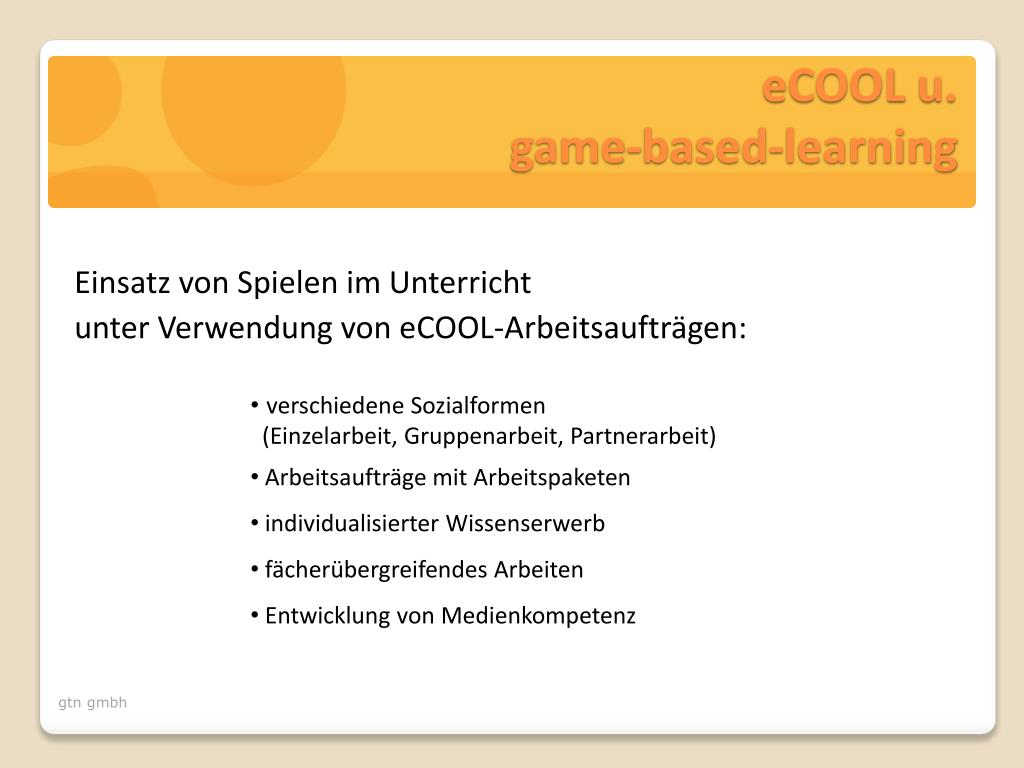 eCOOL u.
game-based-learning

Einsatz von Spielen im Unterricht
unter Verwendung von eCOOL-Arbeitsaufträgen:

• verschiedene Sozialformen (Einzelarbeit, Gruppenarbeit, Partnerarbeit)

• Arbeitsaufträge mit Arbeitspaketen

• individualisierter Wissenserwerb

• fächerübergreifendes Arbeiten

• Entwicklung von Medienkompetenz

gtn gmbh